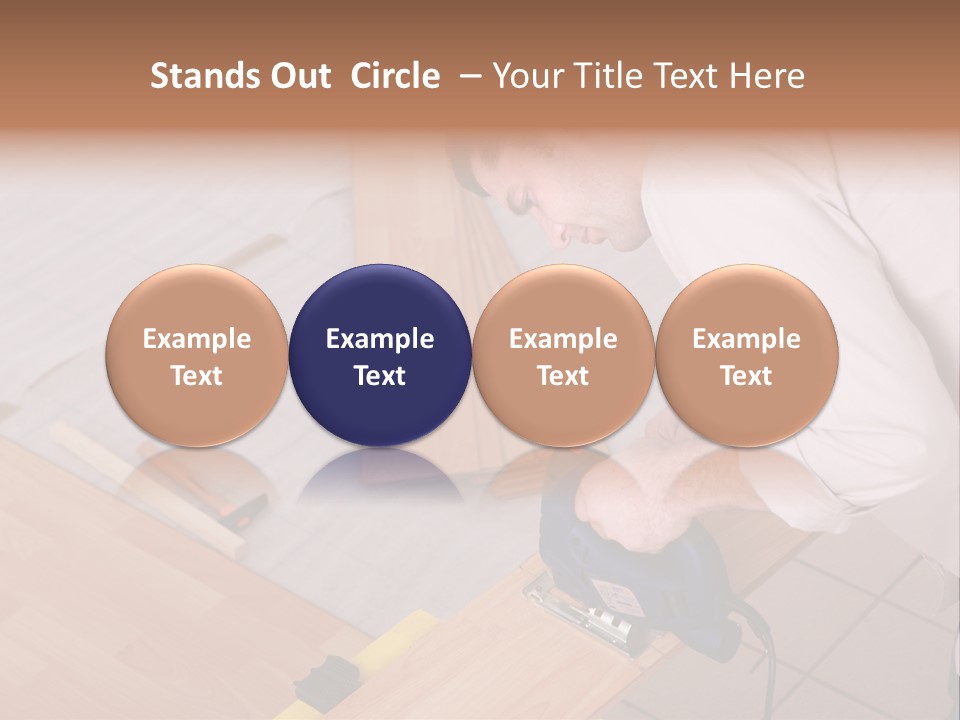 Stands Out Circle – Your Title Text Here

Example Text

Example Text

Example Text

Example Text